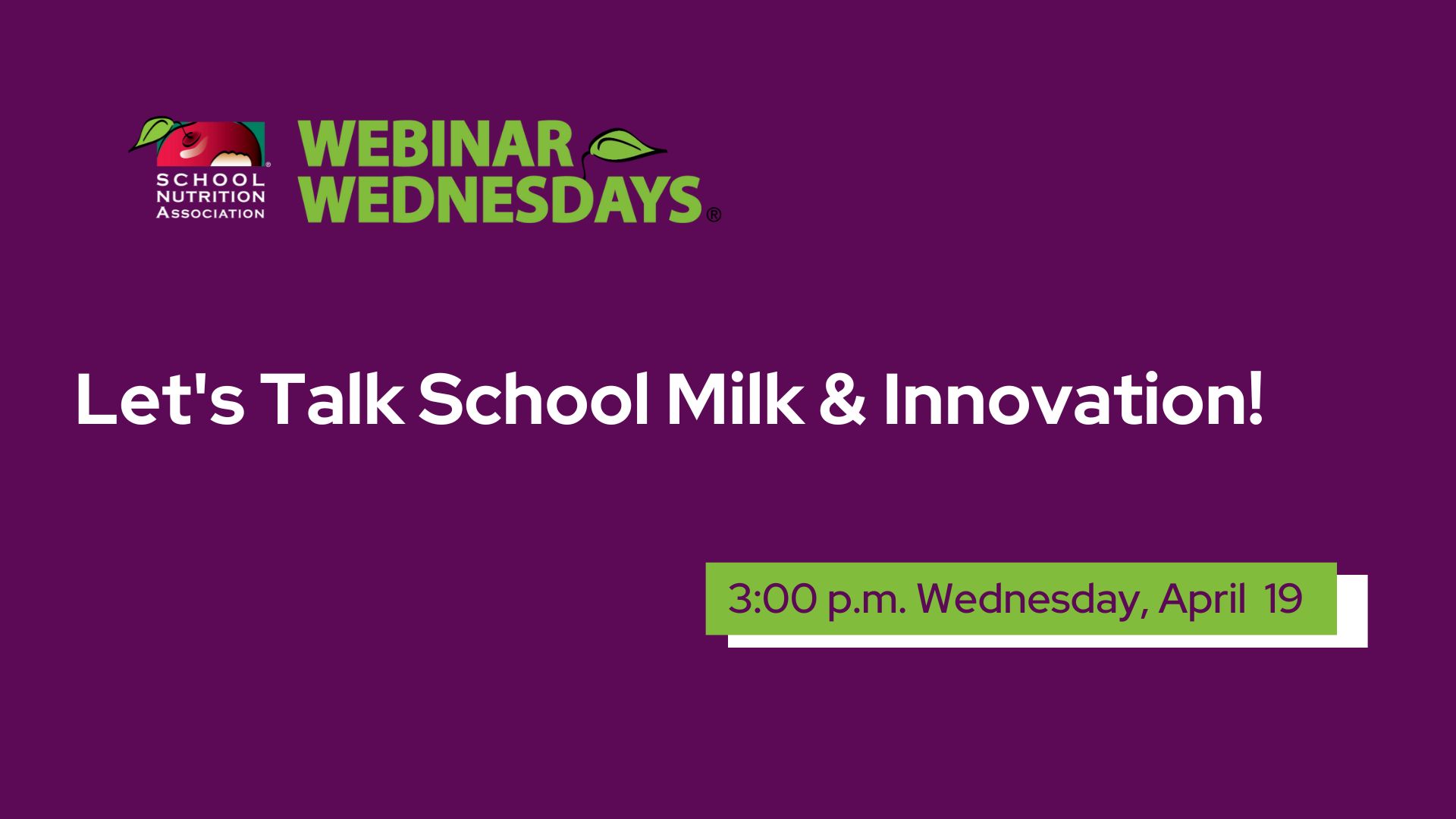 SCHOOL NUTRITION ASSOCIATION

WEBINAR WEDNESDAYS®

Let's Talk School Milk & Innovation!

3:00 p.m. Wednesday, April 19